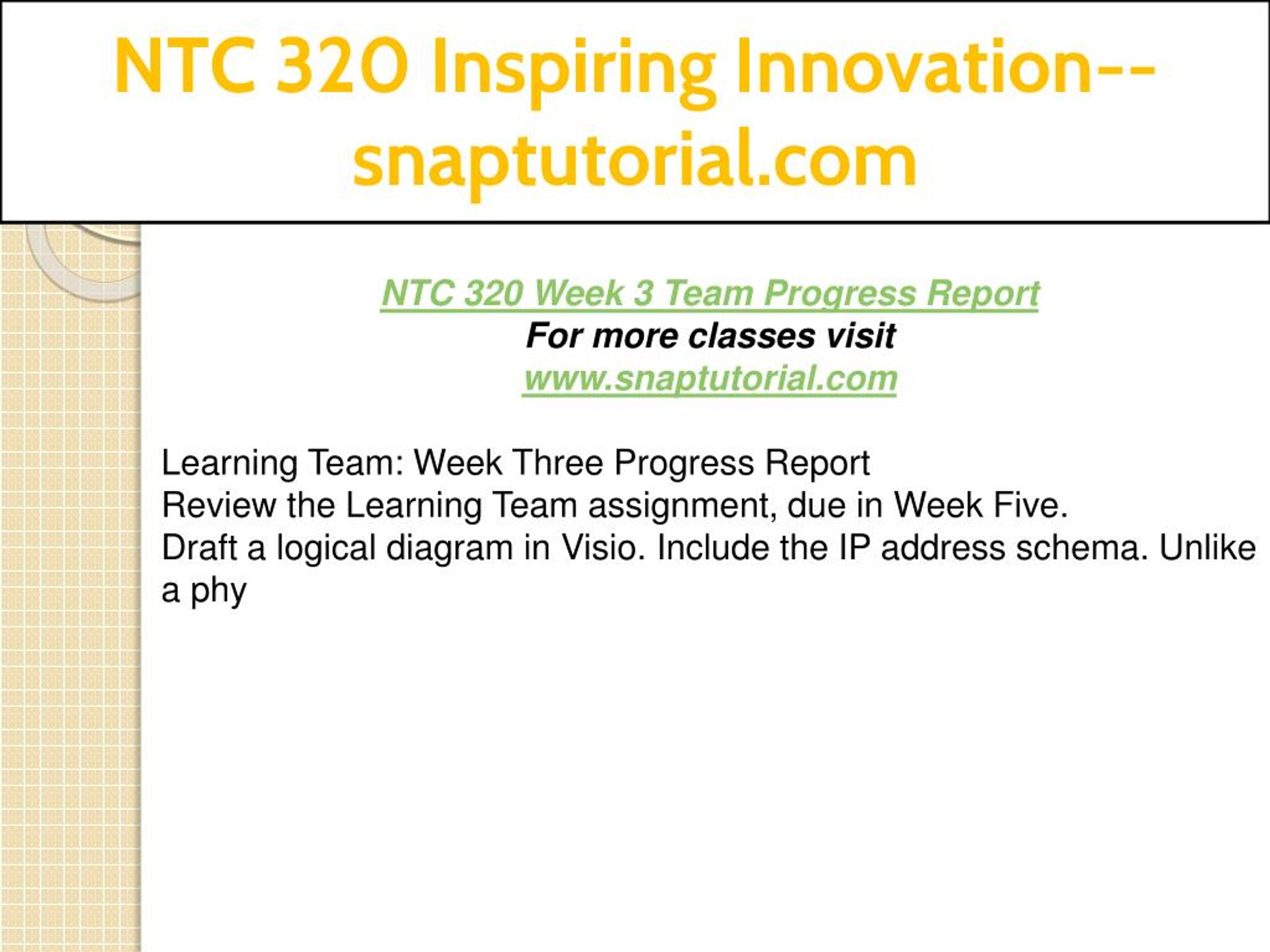 NTC 320 Inspiring Innovation--snaptutorial.com

NTC 320 Week 3 Team Progress Report
For more classes visit
www.snaptutorial.com

Learning Team: Week Three Progress Report
Review the Learning Team assignment, due in Week Five.
Draft a logical diagram in Visio. Include the IP address schema. Unlike a phy